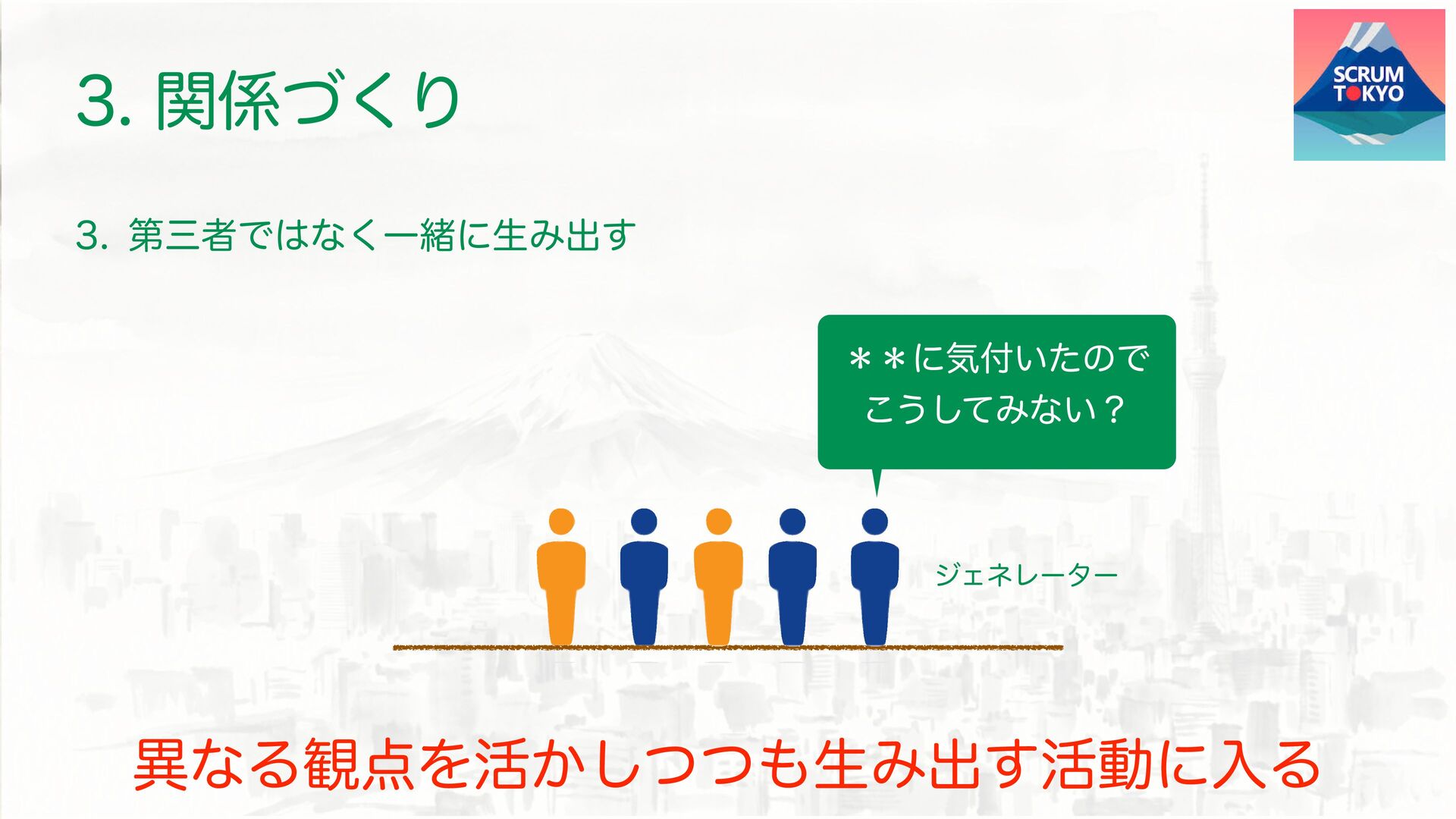 3. 関係づくり

SCRUM TOKYO

3. 第三者ではなく一緒に生み出す

＊＊に気付いたので
こうしてみない？

ジェネレーター

異なる観点を活かしつつも生み出す活動に入る